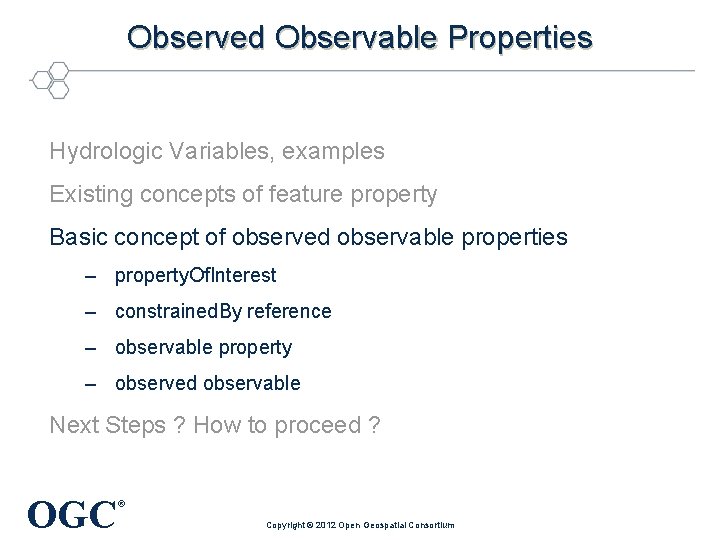 Observed Observable Properties

Hydrologic Variables, examples

Existing concepts of feature property

Basic concept of observed observable properties

– propertyOfInterest

– constrainedBy reference

– observable property

– observed observable

Next Steps ? How to proceed ?

OGC®

Copyright © 2012 Open Geospatial Consortium